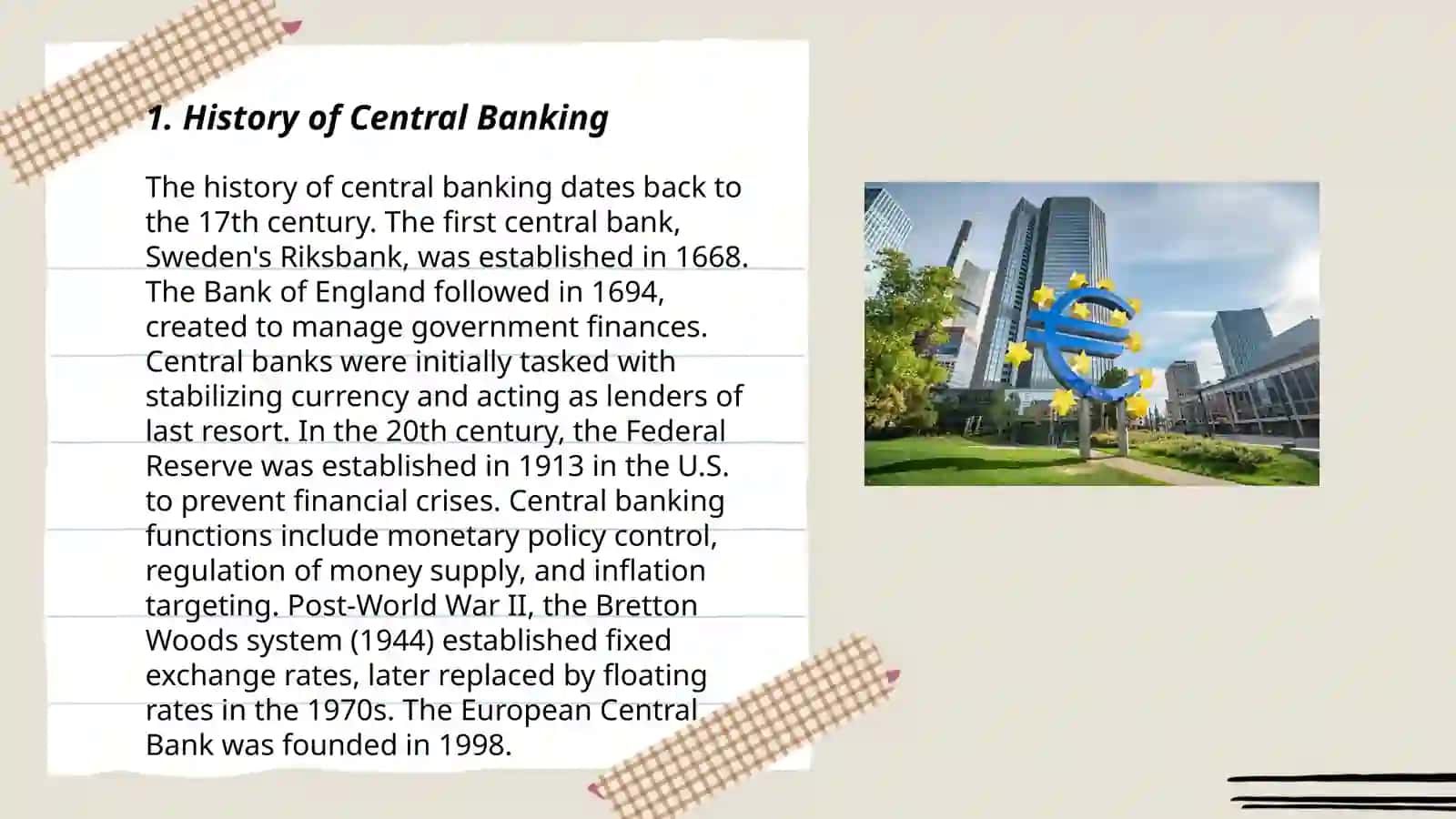 1. History of Central Banking

The history of central banking dates back to the 17th century. The first central bank, Sweden's Riksbank, was established in 1668. The Bank of England followed in 1694, created to manage government finances. Central banks were initially tasked with stabilizing currency and acting as lenders of last resort. In the 20th century, the Federal Reserve was established in 1913 in the U.S. to prevent financial crises. Central banking functions include monetary policy control, regulation of money supply, and inflation targeting. Post-World War II, the Bretton Woods system (1944) established fixed exchange rates, later replaced by floating rates in the 1970s. The European Central Bank was founded in 1998.